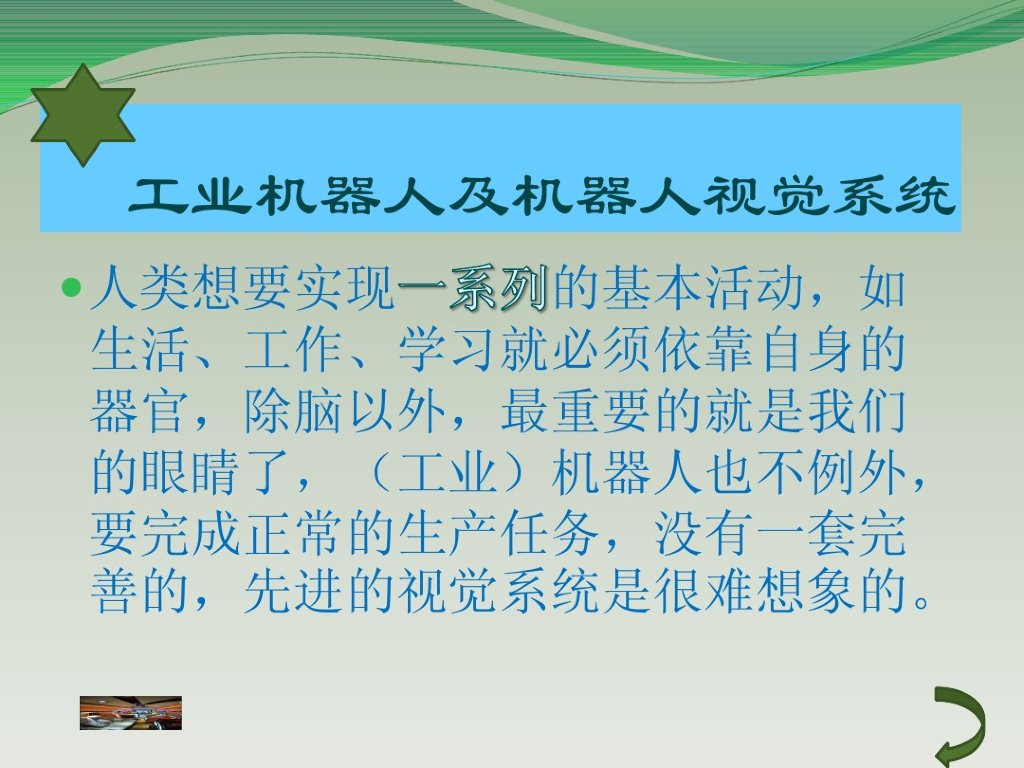 工业机器人及机器人视觉系统

人类想要实现一系列的基本活动，如生活、工作、学习就必须依靠自身的器官，除脑以外，最重要的就是我们的眼睛了，（工业）机器人也不例外，要完成正常的生产任务，没有一套完善的，先进的视觉系统是很难想象的。